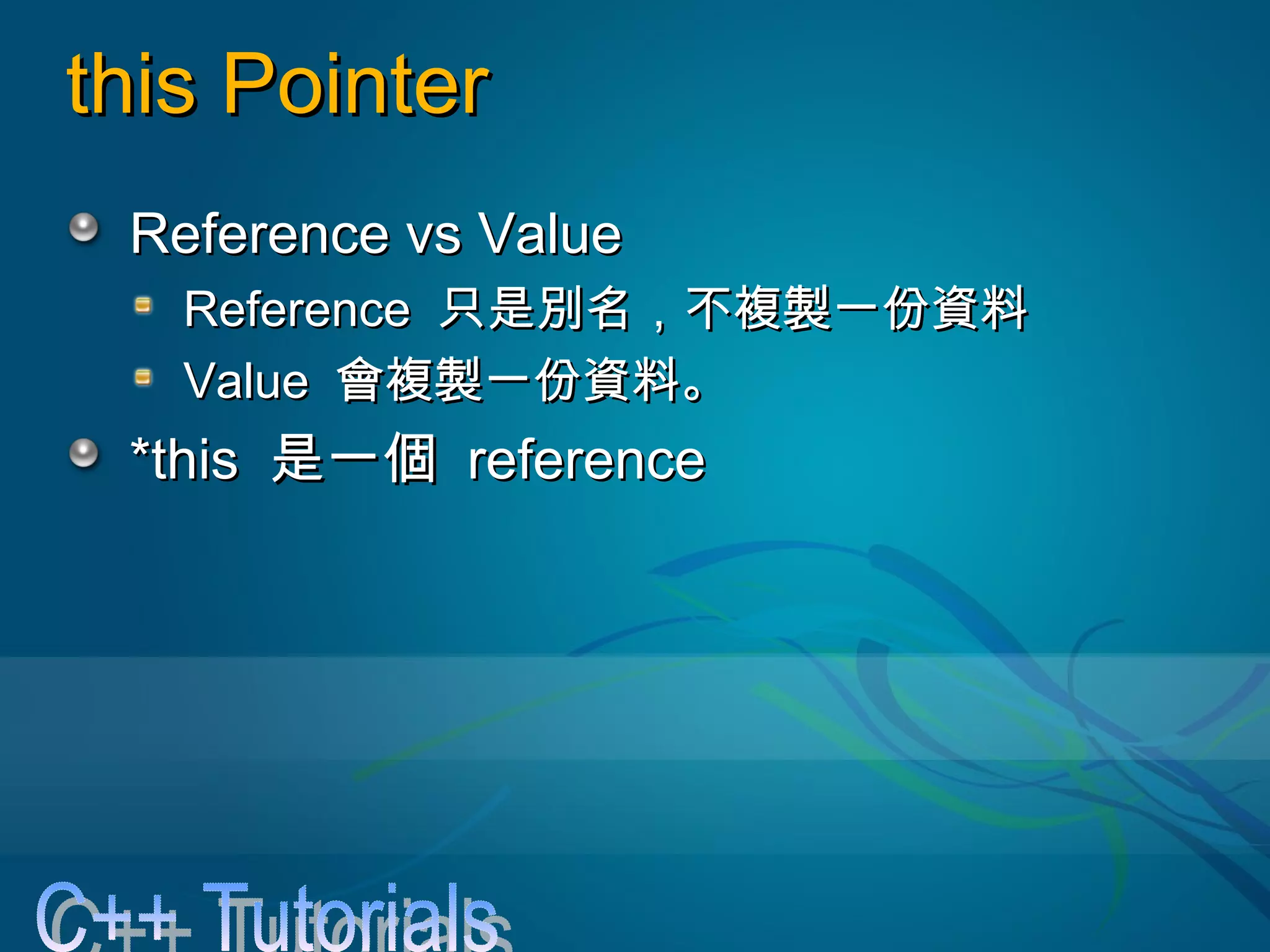 this Pointer

Reference vs Value

Reference 只是別名，不複製一份資料

Value 會複製一份資料。

*this 是一個 reference

C++ Tutorials